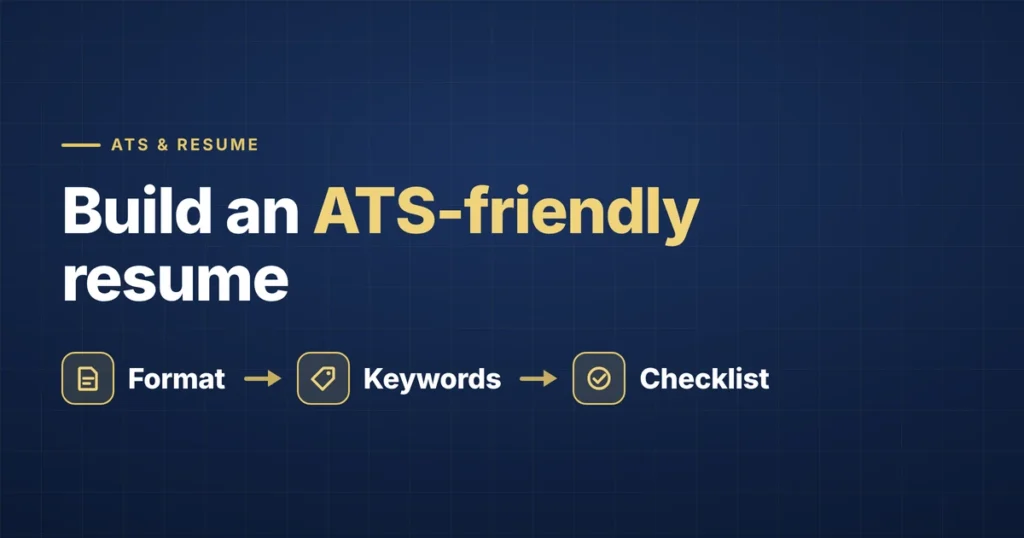 ATS & RESUME

Build an ATS-friendly resume

Format → Keywords → Checklist